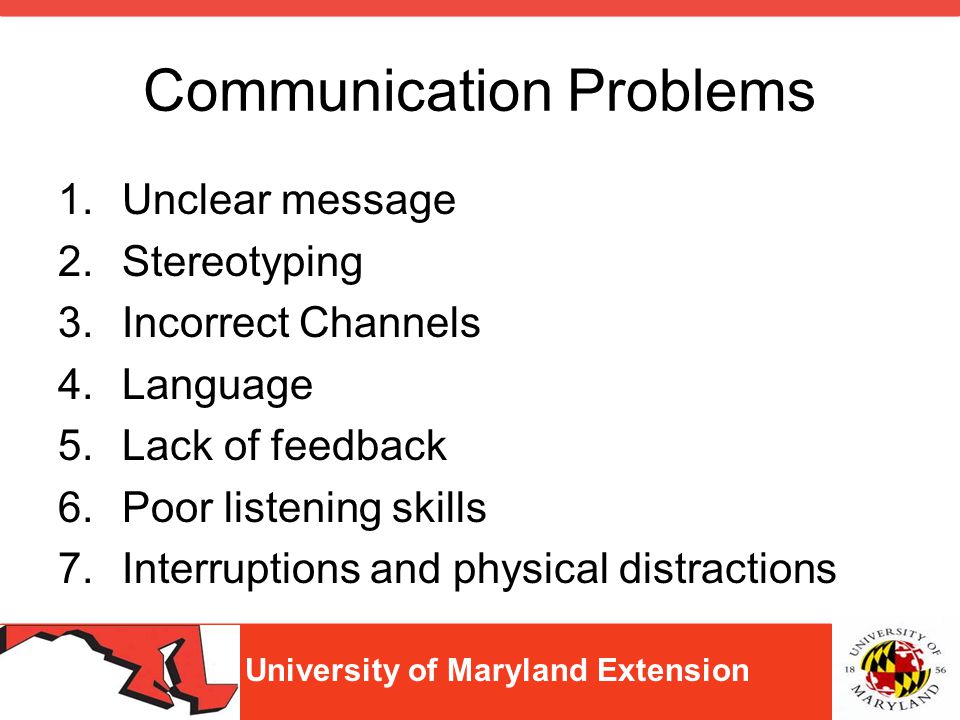 Communication Problems

1. Unclear message
2. Stereotyping
3. Incorrect Channels
4. Language
5. Lack of feedback
6. Poor listening skills
7. Interruptions and physical distractions

University of Maryland Extension

UNIVERSITY OF MARYLAND 18 56